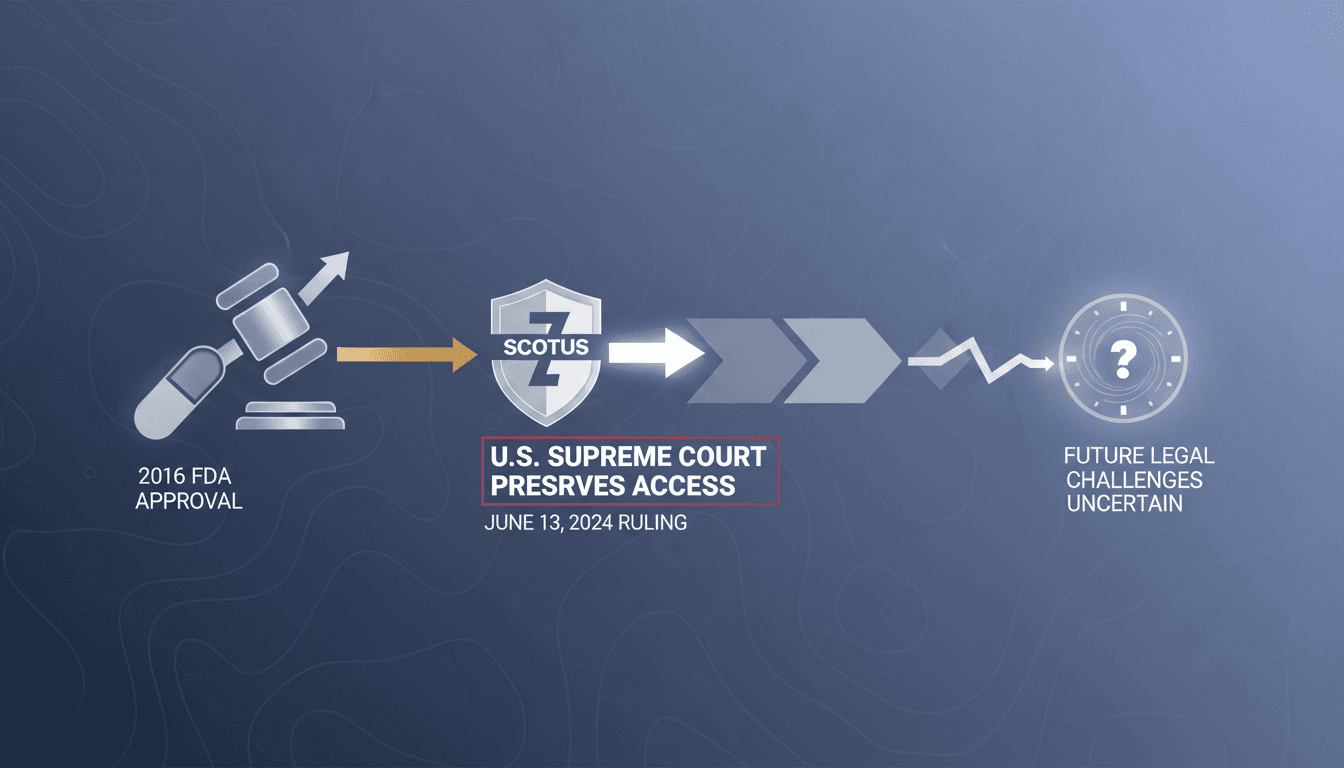 2016 FDA APPROVAL

SCOTUS

U.S. SUPREME COURT PRESRVES ACCESS

JUNE 13, 2024 RULING

?

FUTURE LEGAL CHALLENGES UNCERTAIN